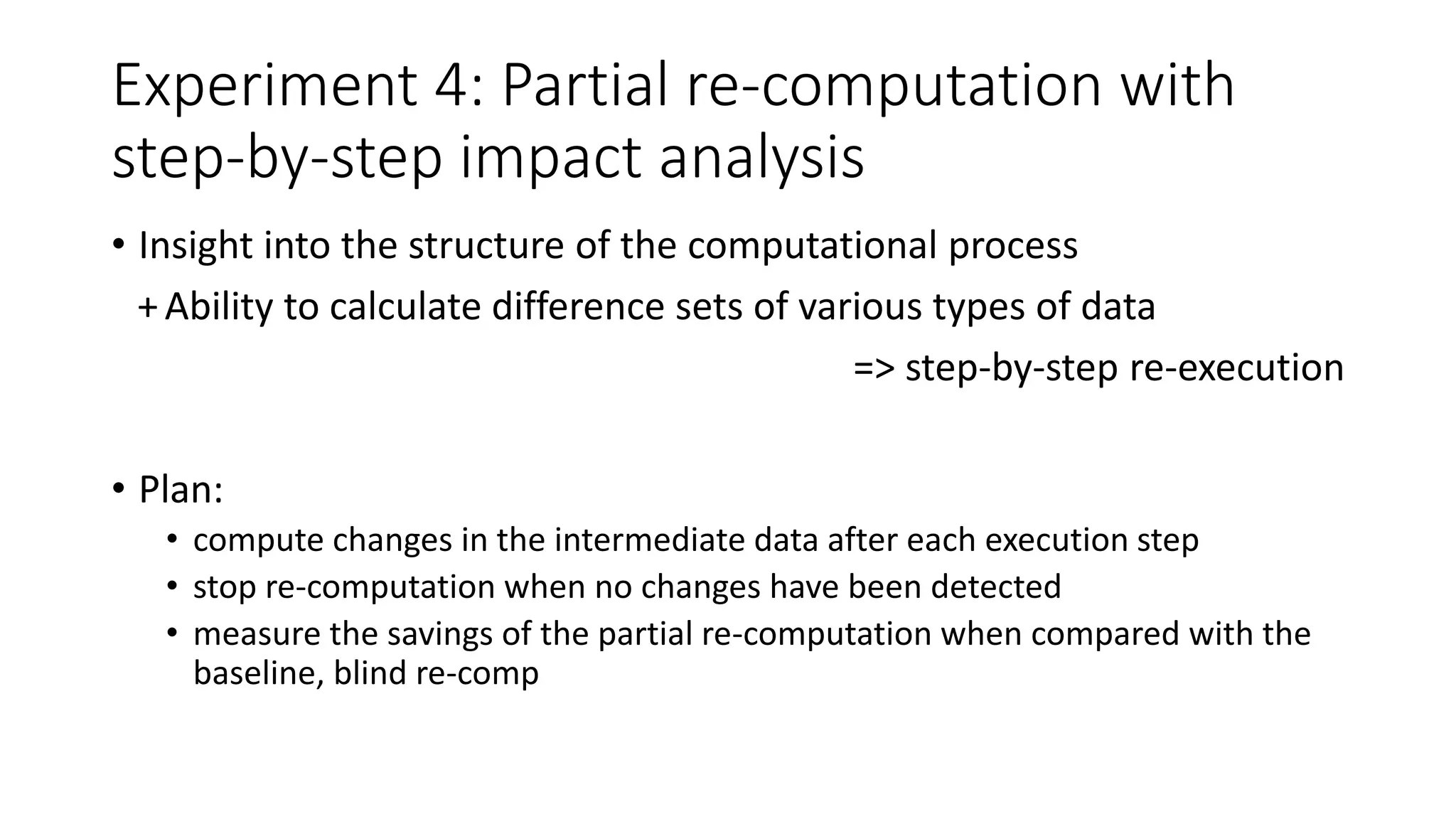 Experiment 4: Partial re-computation with step-by-step impact analysis

• Insight into the structure of the computational process

+ Ability to calculate difference sets of various types of data

=> step-by-step re-execution

• Plan:
• compute changes in the intermediate data after each execution step
• stop re-computation when no changes have been detected
• measure the savings of the partial re-computation when compared with the baseline, blind re-comp